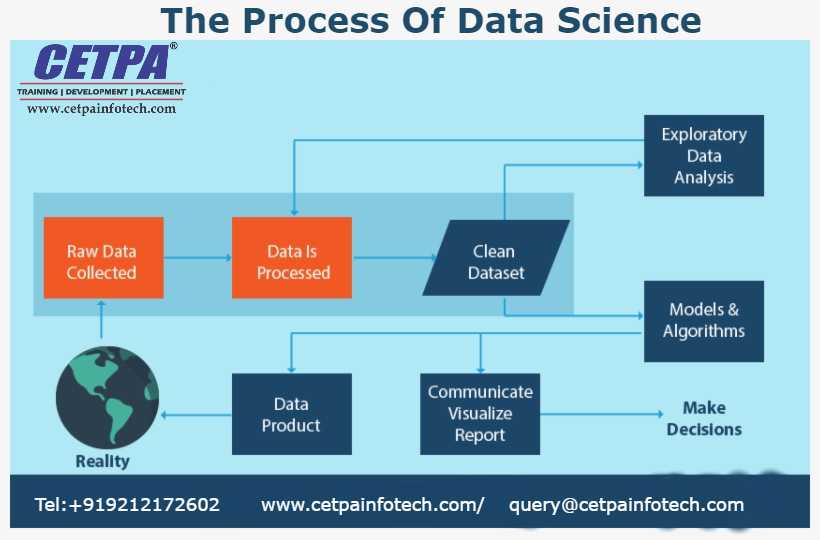 The Process Of Data Science

CETPA®
TRAINING | DEVELOPMENT | PLACEMENT
www.cetpainfotech.com

Raw Data Collected

Data Is Processed

Clean Dataset

Exploratory Data Analysis

Models & Algorithms

Data Product

Communicate Visualize Report

Make Decisions

Reality

Tel:+919212172602   www.cetpainfotech.com/   query@cetpainfotech.com